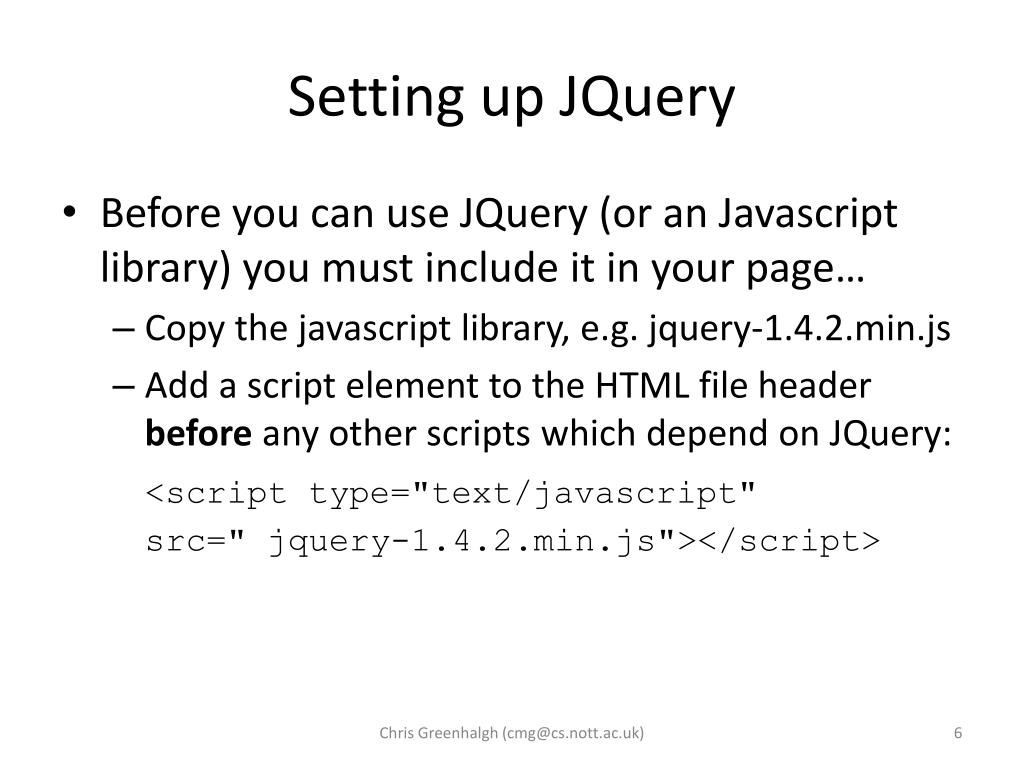 Setting up JQuery

• Before you can use JQuery (or an Javascript library) you must include it in your page…
– Copy the javascript library, e.g. jquery-1.4.2.min.js
– Add a script element to the HTML file header **before** any other scripts which depend on JQuery:

<script type="text/javascript"
src=" jquery-1.4.2.min.js"></script>

Chris Greenhalgh (cmg@cs.nott.ac.uk)

6